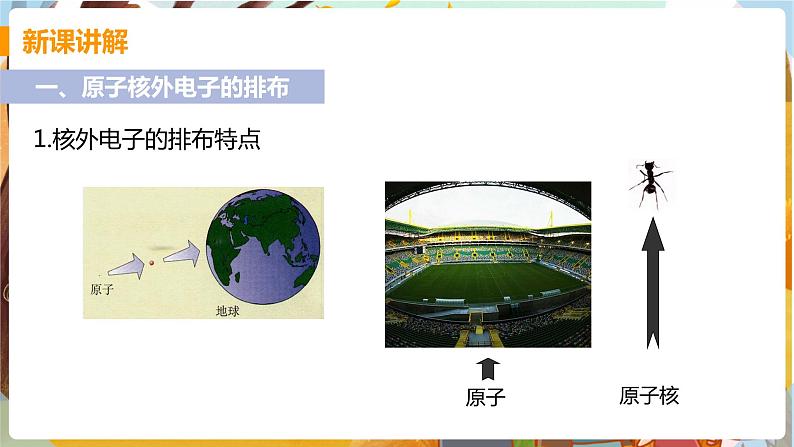 新课讲解

一、原子核外电子的排布

1.核外电子的排布特点

原子

地球

原子

原子核